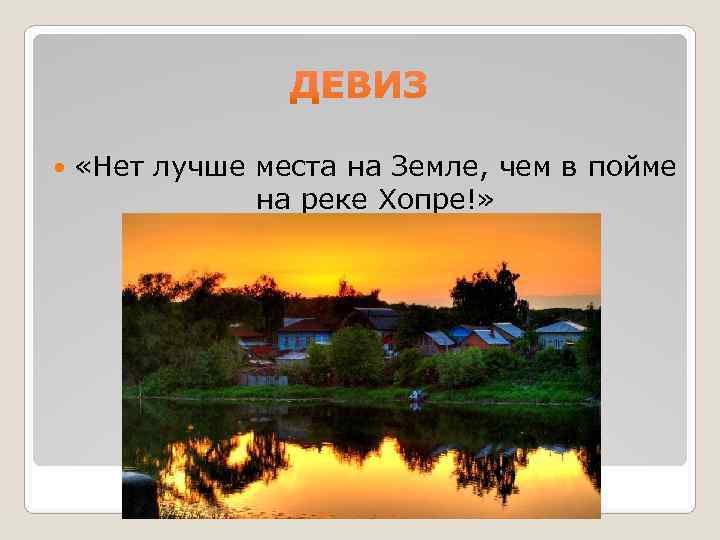 ДЕВИЗ

«Нет лучше места на Земле, чем в пойме на реке Хопре!»